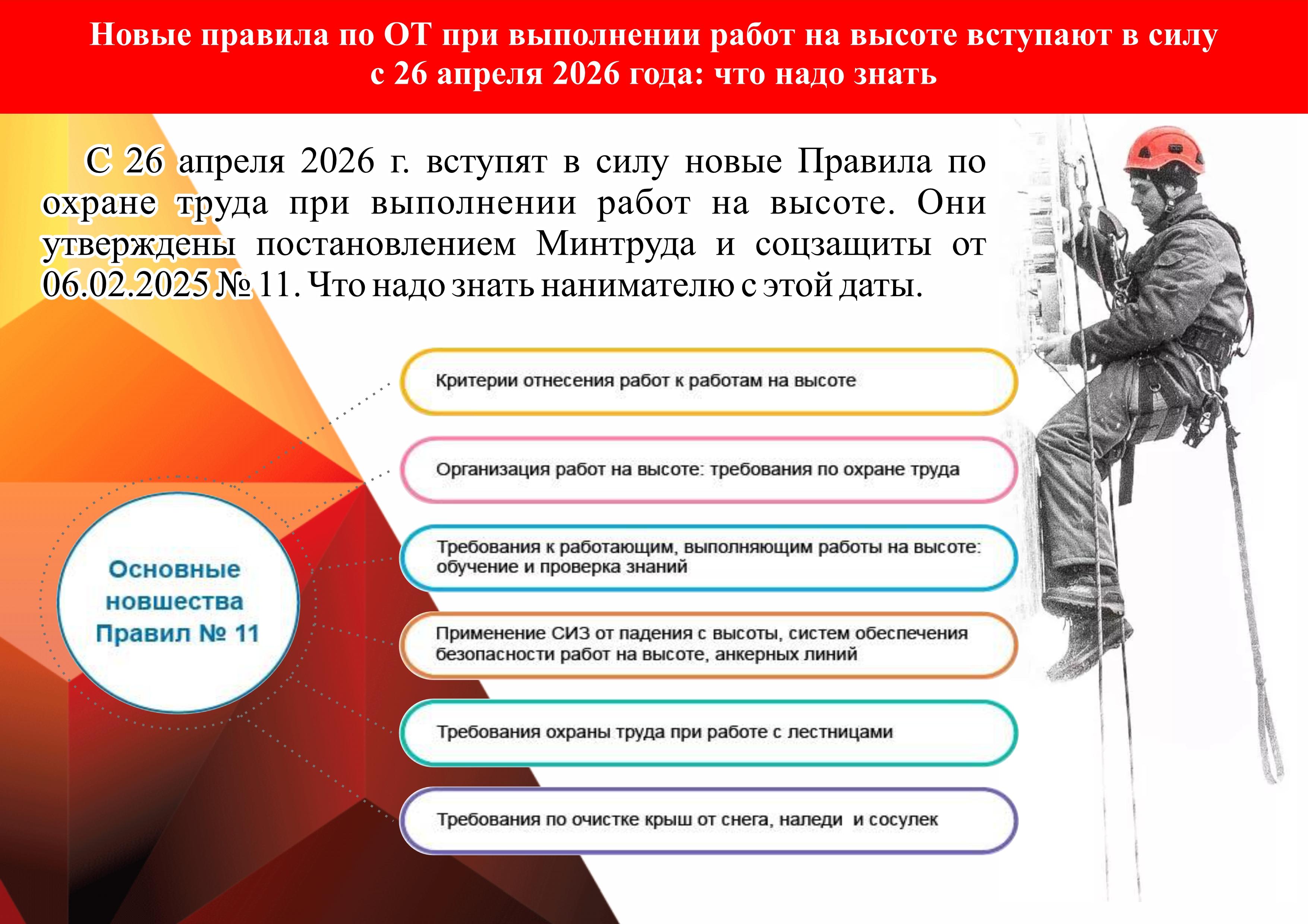 Новые правила по ОТ при выполнении работ на высоте вступают в силу с 26 апреля 2026 года: что надо знать

С 26 апреля 2026 г. вступят в силу новые Правила по охране труда при выполнении работ на высоте. Они утверждены постановлением Минтруда и соцзащиты от 06.02.2025 № 11. Что надо знать нанимателю с этой даты.

Основные новшества Правил № 11

Критерии отнесения работ к работам на высоте

Организация работ на высоте: требования по охране труда

Требования к работающим, выполняющим работы на высоте: обучение и проверка знаний

Применение СИЗ от падения с высоты, систем обеспечения безопасности работ на высоте, анкерных линий

Требования охраны труда при работе с лестницами

Требования по очистке крыш от снега, наледи и сосулек